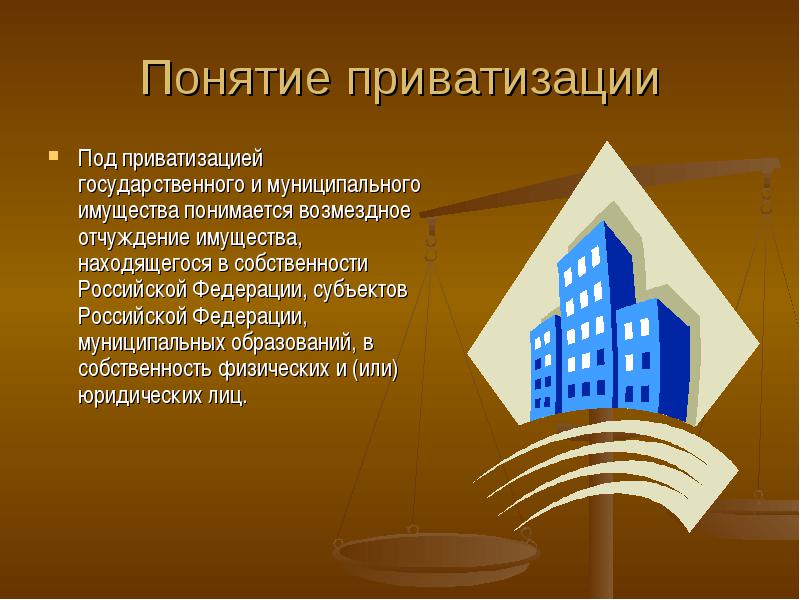 Понятие приватизации

Под приватизацией государственного и муниципального имущества понимается возмездное отчуждение имущества, находящегося в собственности Российской Федерации, субъектов Российской Федерации, муниципальных образований, в собственность физических и (или) юридических лиц.